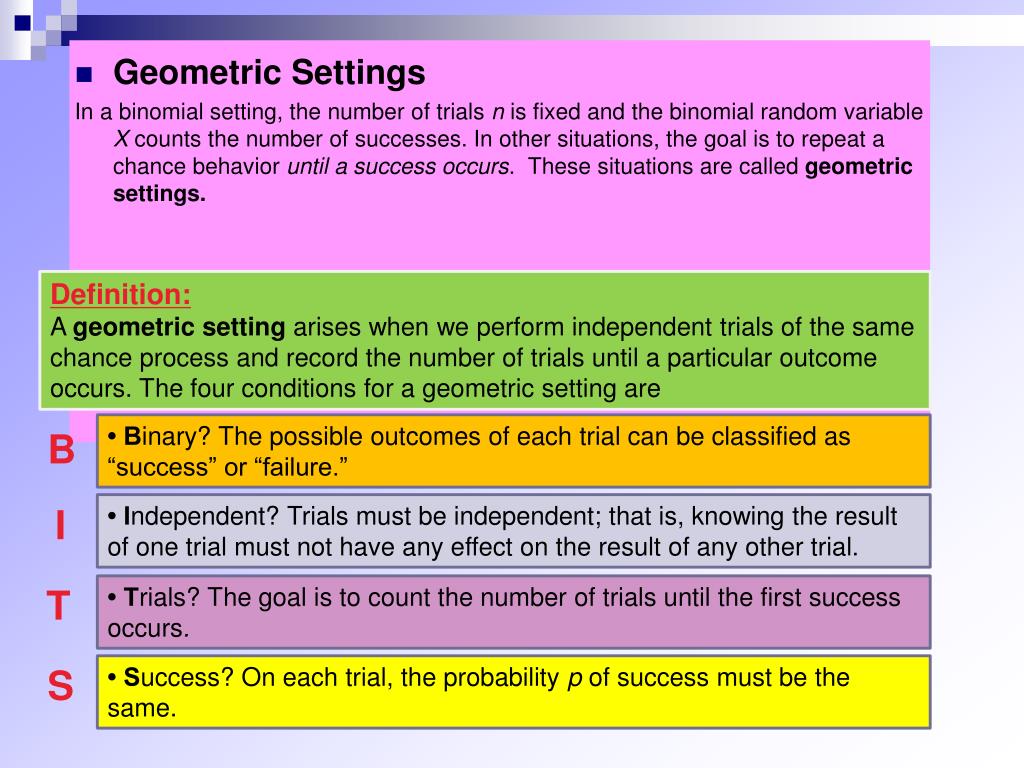 Geometric Settings

In a binomial setting, the number of trials $n$ is fixed and the binomial random variable $X$ counts the number of successes. In other situations, the goal is to repeat a chance behavior until a success occurs. These situations are called geometric settings.

Definition:
A geometric setting arises when we perform independent trials of the same chance process and record the number of trials until a particular outcome occurs. The four conditions for a geometric setting are

B
• Binary? The possible outcomes of each trial can be classified as “success” or “failure.”

I
• Independent? Trials must be independent; that is, knowing the result of one trial must not have any effect on the result of any other trial.

T
• Trials? The goal is to count the number of trials until the first success occurs.

S
• Success? On each trial, the probability $p$ of success must be the same.